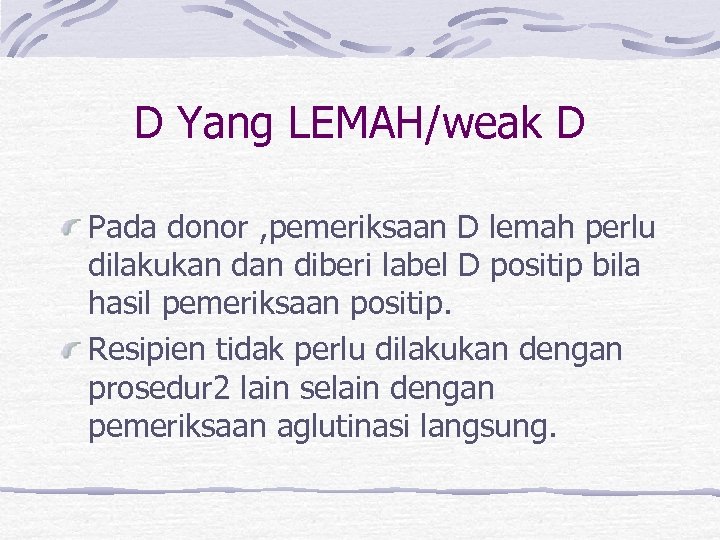 D Yang LEMAH/weak D

Pada donor ,pemeriksaan D lemah perlu dilakukan dan diberi label D positip bila hasil pemeriksaan positip.

Resipien tidak perlu dilakukan dengan prosedur2 lain selain dengan pemeriksaan aglutinasi langsung.